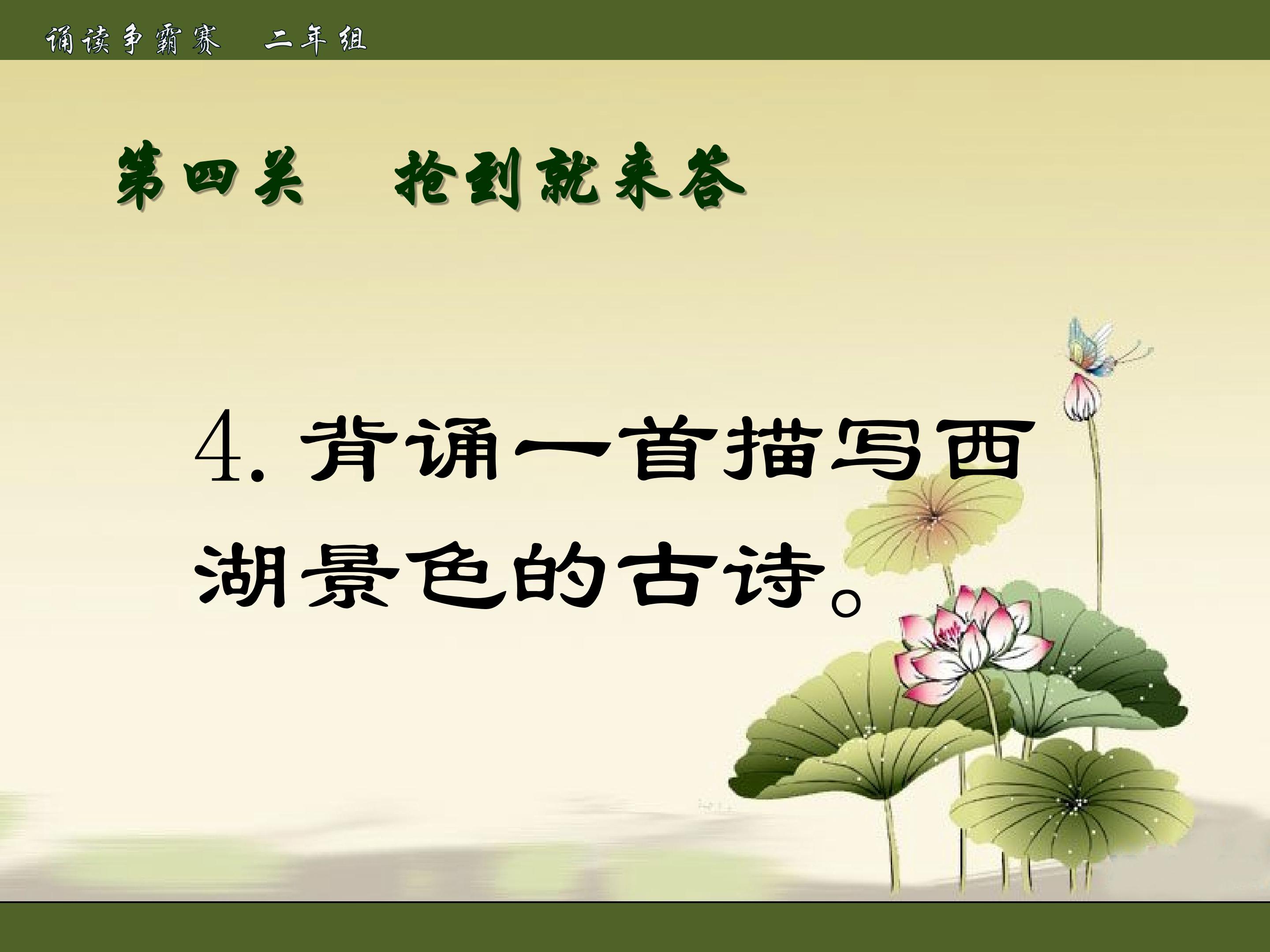 诵读争霸赛　二年组

第四关　抢到就来答

4. 背诵一首描写西湖景色的古诗。